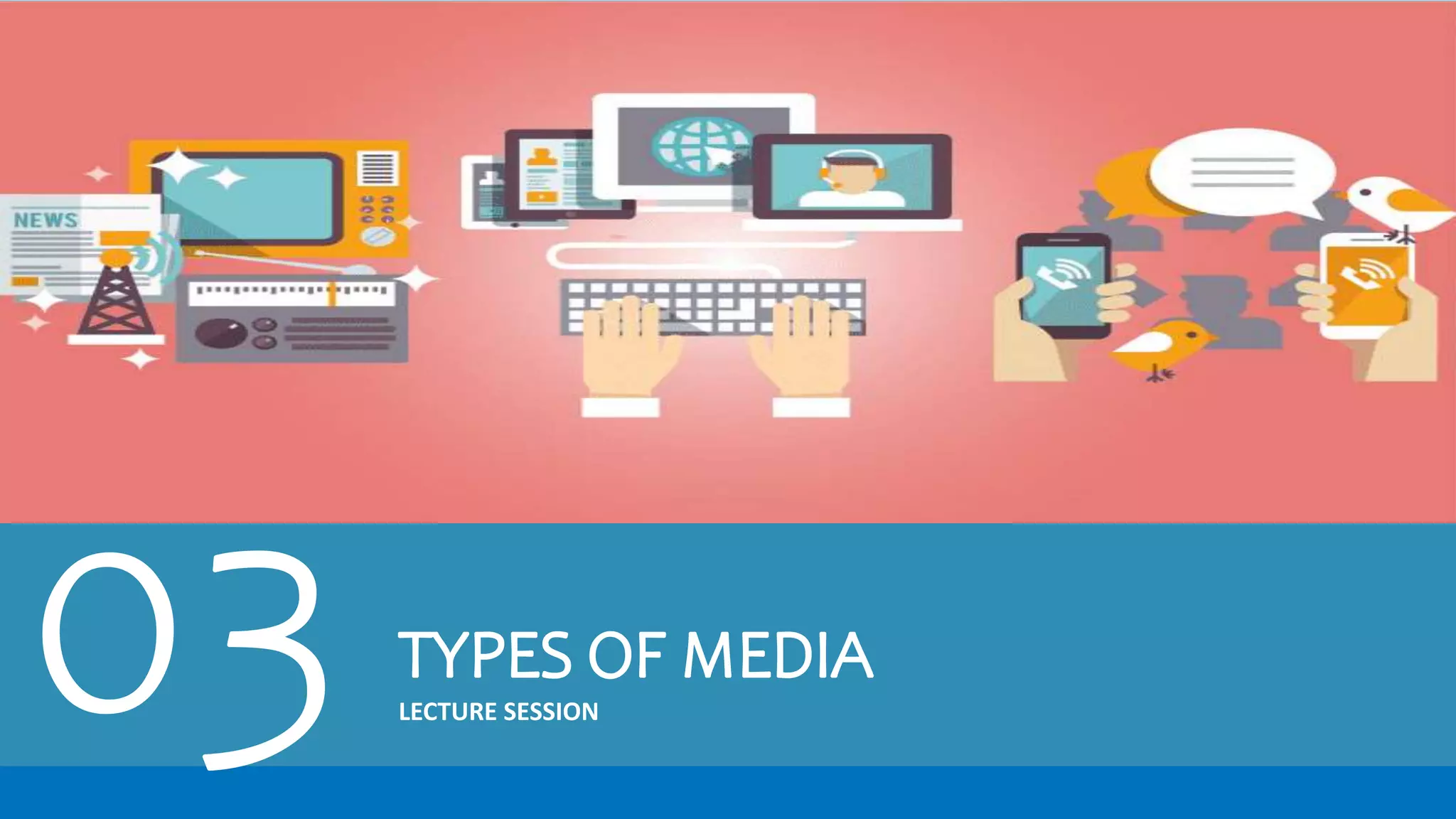 NEWS

03

TYPES OF MEDIA

LECTURE SESSION